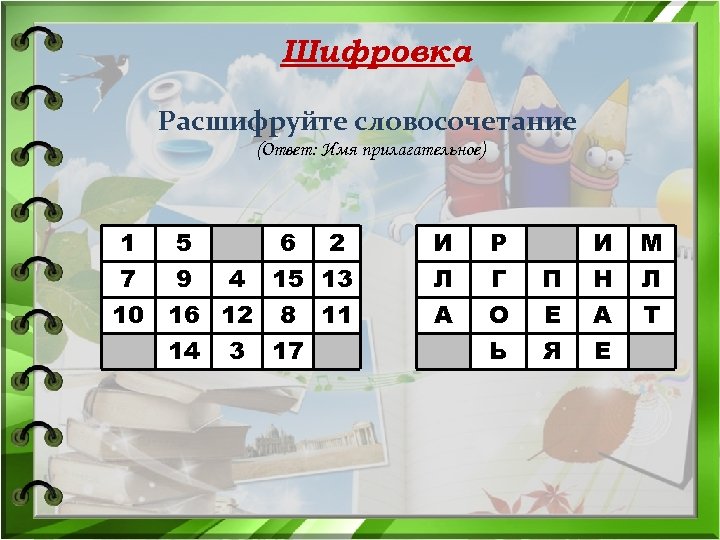 Шифровка

Расшифруйте словосочетание
(Ответ: Имя прилагательное)

| 1 | 5 |  | 6 | 2 |
|---|---|---|---|---|
| 7 | 9 | 4 | 15 | 13 |
| 10 | 16 | 12 | 8 | 11 |
|  | 14 | 3 | 17 |  |

| И | Р |  | И | М |
|---|---|---|---|---|
| Л | Г | П | Н | Л |
| А | О | Е | А | Т |
|  | Ь | Я | Е |  |